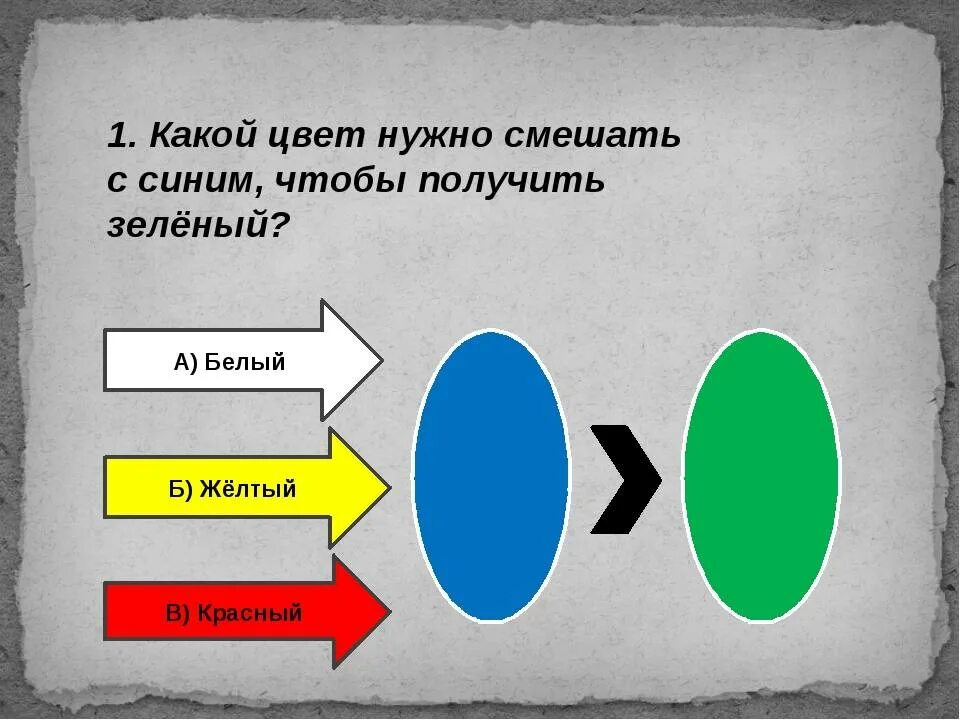 1. Какой цвет нужно смешать с синим, чтобы получить зелёный?

А) Белый

Б) Жёлтый

В) Красный